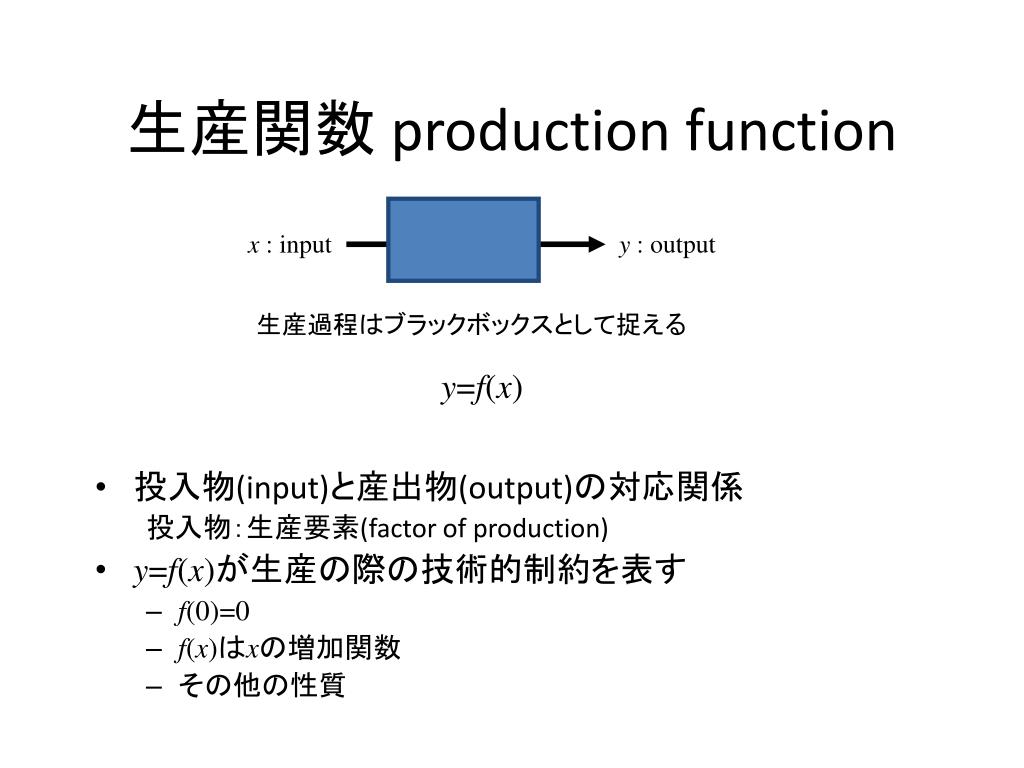 生産関数 production function

$x$ : input

$y$ : output

生産過程はブラックボックスとして捉える

$y=f(x)$

• 投入物(input)と産出物(output)の対応関係
投入物：生産要素(factor of production)
• $y=f(x)$が生産の際の技術的制約を表す
– $f(0)=0$
– $f(x)$は$x$の増加関数
– その他の性質